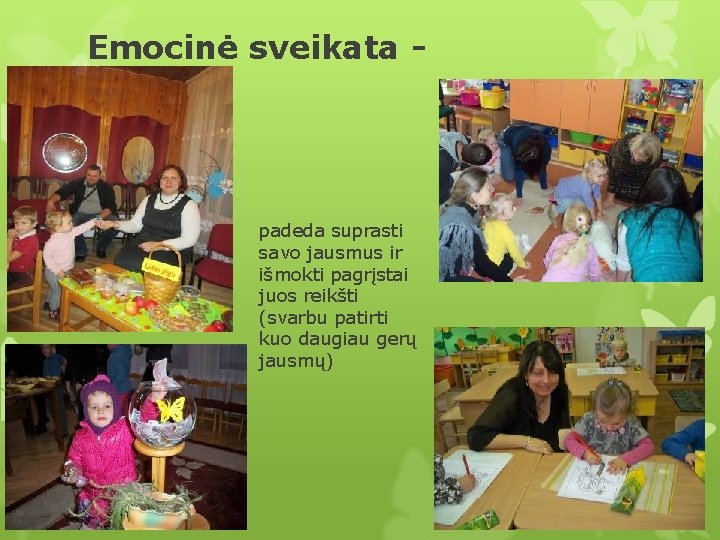 Emocinė sveikata -

padeda suprasti savo jausmus ir išmokti pagrįstai juos reikšti (svarbu patirti kuo daugiau gerų jausmų)